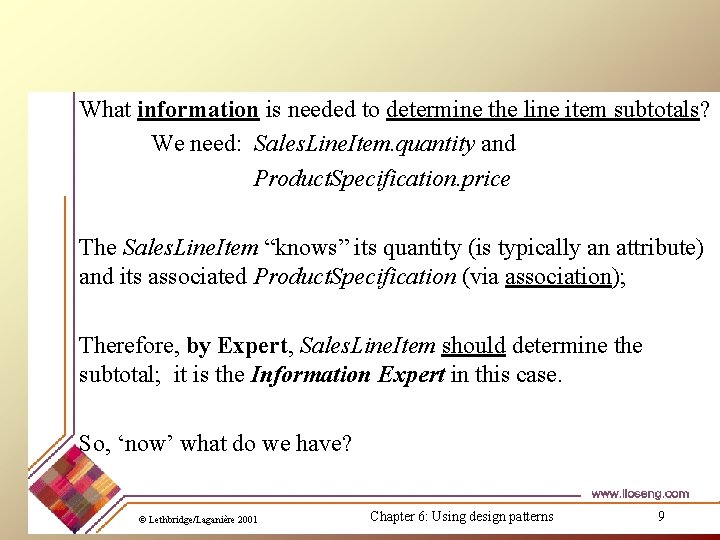 What information is needed to determine the line item subtotals?

We need: SalesLineItem.quantity and ProductSpecification.price

The SalesLineItem “knows” its quantity (is typically an attribute) and its associated ProductSpecification (via association);

Therefore, by Expert, SalesLineItem should determine the subtotal; it is the Information Expert in this case.

So, ‘now’ what do we have?

www.lloseng.com

© Lethbridge/Laganière 2001

Chapter 6: Using design patterns

9